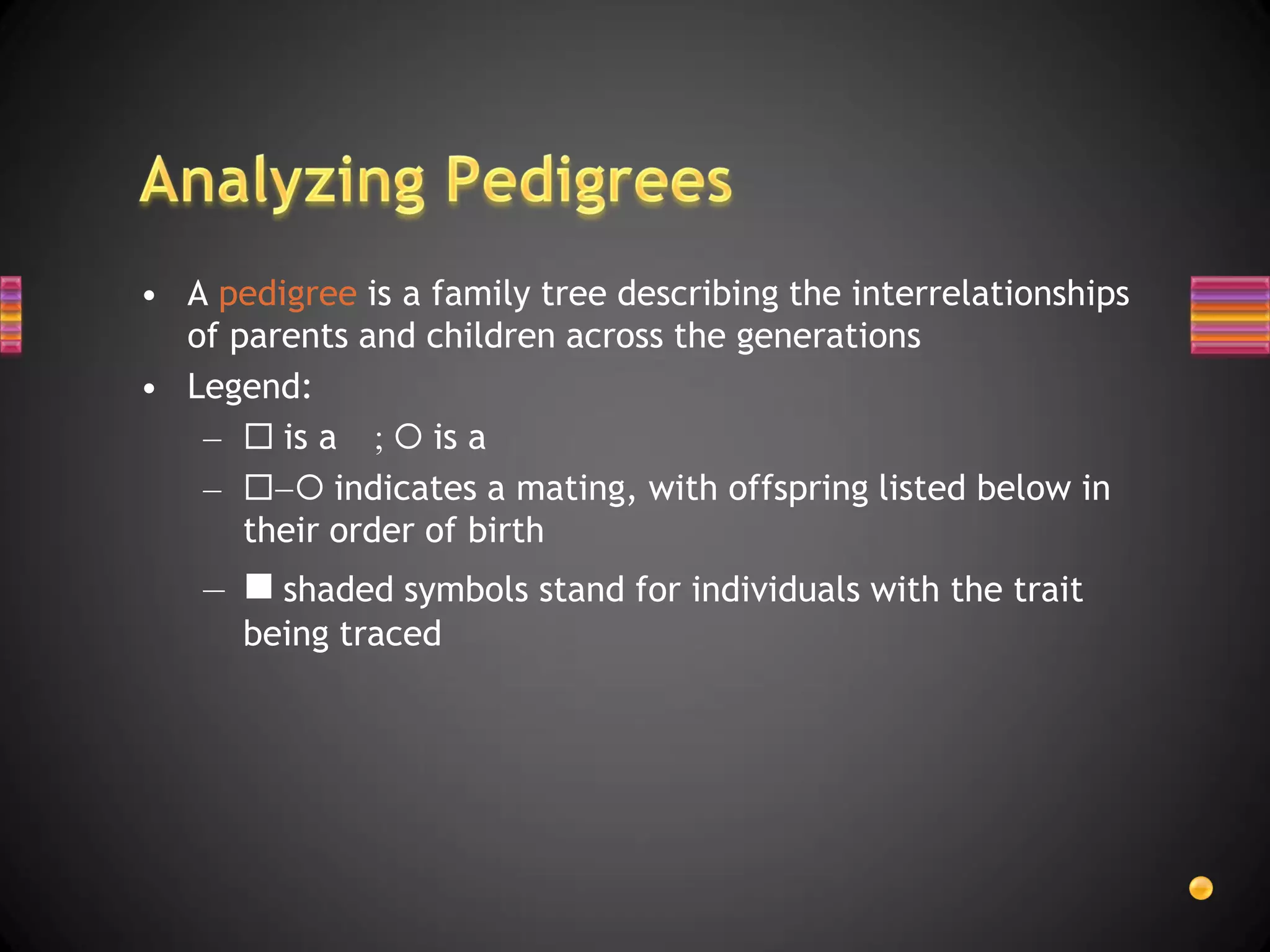 Analyzing Pedigrees

• A pedigree is a family tree describing the interrelationships of parents and children across the generations
• Legend:
– □ is a ; ○ is a
– □–○ indicates a mating, with offspring listed below in their order of birth
– ■ shaded symbols stand for individuals with the trait being traced